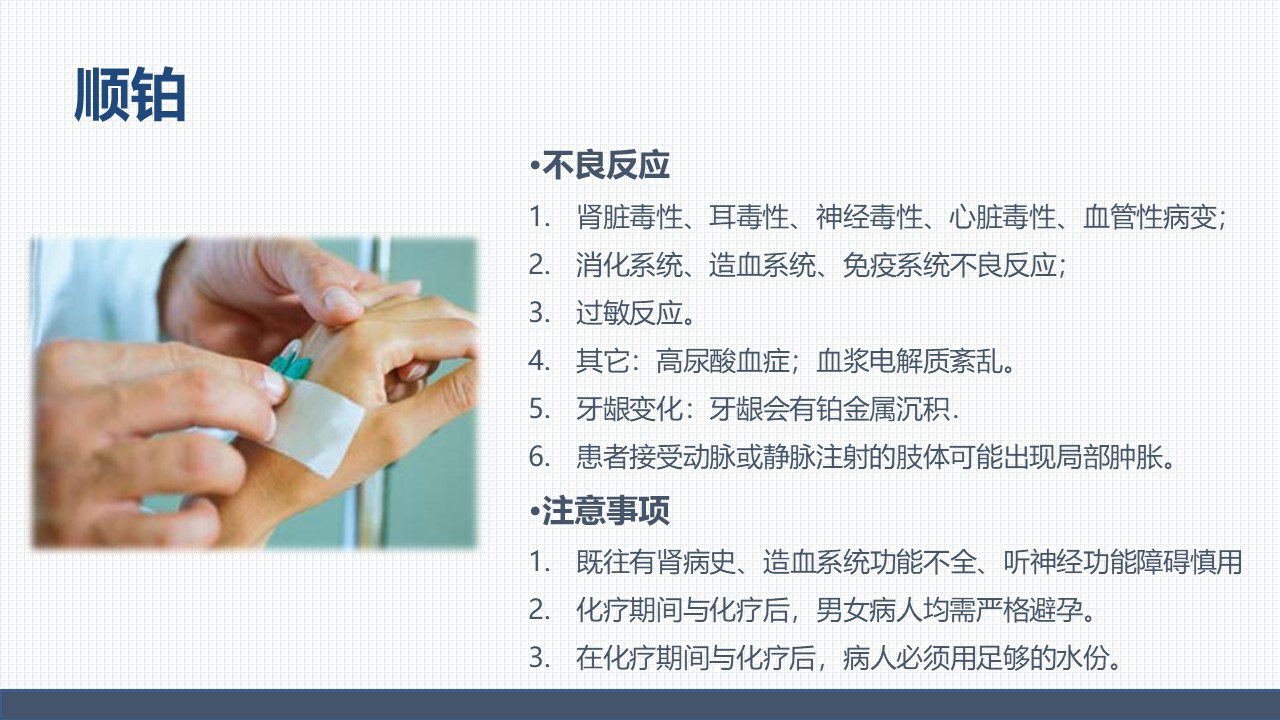 顺铂

•不良反应

1. 肾脏毒性、耳毒性、神经毒性、心脏毒性、血管性病变;
2. 消化系统、造血系统、免疫系统不良反应;
3. 过敏反应。
4. 其它:高尿酸血症;血浆电解质紊乱。
5. 牙龈变化:牙龈会有铂金属沉积.
6. 患者接受动脉或静脉注射的肢体可能出现局部肿胀。

•注意事项

1. 既往有肾病史、造血系统功能不全、听神经功能障碍慎用
2. 化疗期间与化疗后,男女病人均需严格避孕。
3. 在化疗期间与化疗后,病人必须用足够的水份。